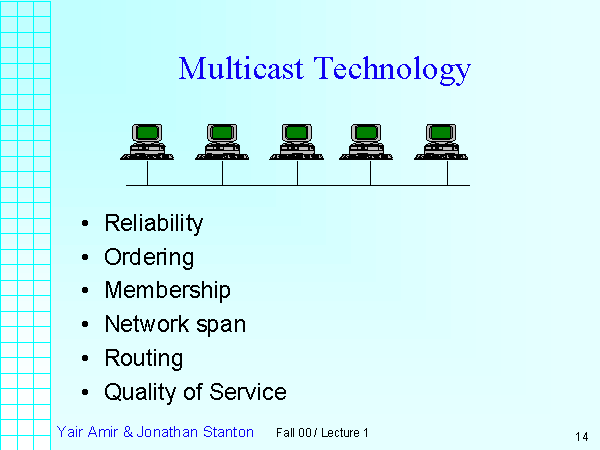 Multicast Technology

• Reliability
• Ordering
• Membership
• Network span
• Routing
• Quality of Service

Yair Amir & Jonathan Stanton Fall 00 / Lecture 1 14